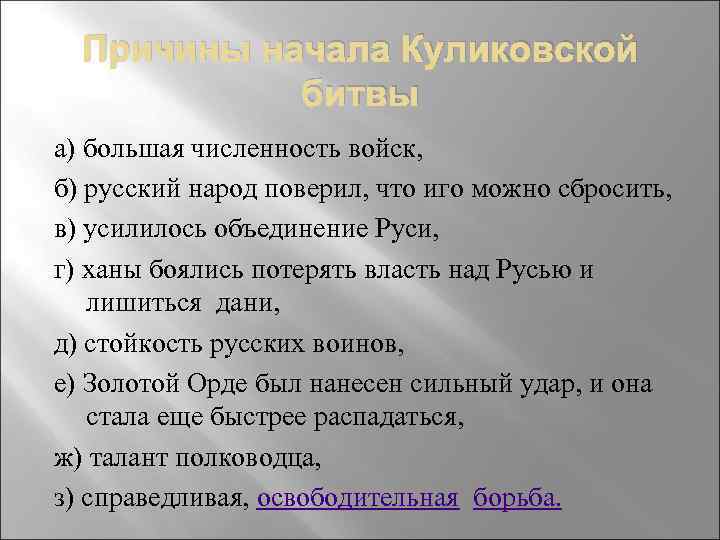 Причины начала Куликовской битвы

а) большая численность войск,

б) русский народ поверил, что иго можно сбросить,

в) усилилось объединение Руси,

г) ханы боялись потерять власть над Русью и лишиться дани,

д) стойкость русских воинов,

е) Золотой Орде был нанесен сильный удар, и она стала еще быстрее распадаться,

ж) талант полководца,

з) справедливая, освободительная борьба.